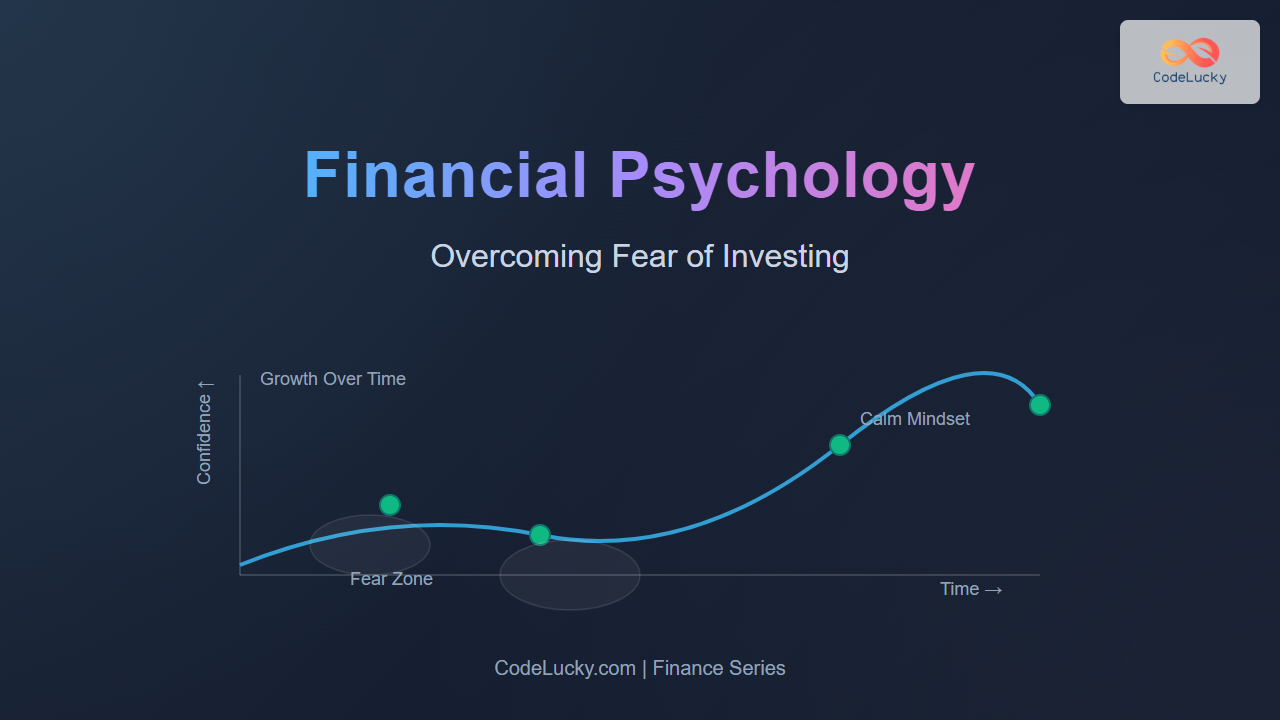 CodeLucky

Financial Psychology

Overcoming Fear of Investing

Confidence →

Growth Over Time

Calm Mindset

Fear Zone

Time →

CodeLucky.com | Finance Series